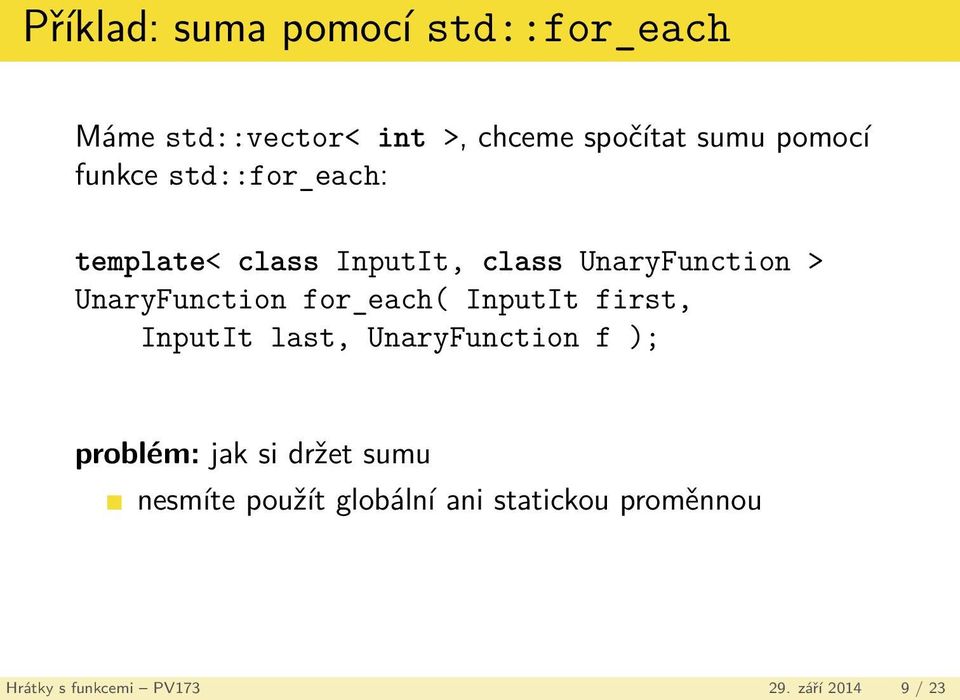 Příklad: suma pomocí std::for_each

Máme std::vector< int >, chceme spočítat sumu pomocí funkce std::for_each:

template< class InputIt, class UnaryFunction >
UnaryFunction for_each( InputIt first,
    InputIt last, UnaryFunction f );

problém: jak si držet sumu

nesmíte použít globální ani statickou proměnnou

Hrátky s funkcemi – PV173
29. září 2014
9 / 23